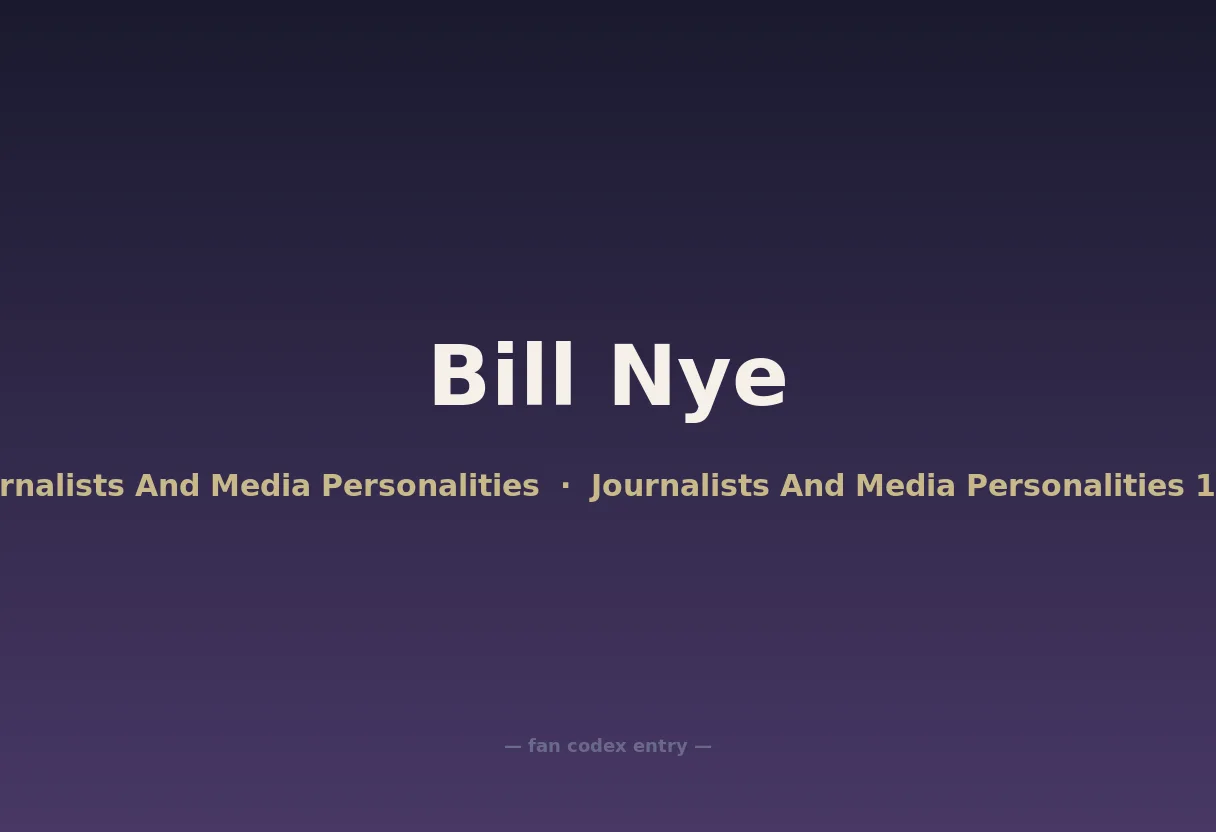 Bill Nye

rnalists And Media Personalities · Journalists And Media Personalities 1

— fan codex entry —